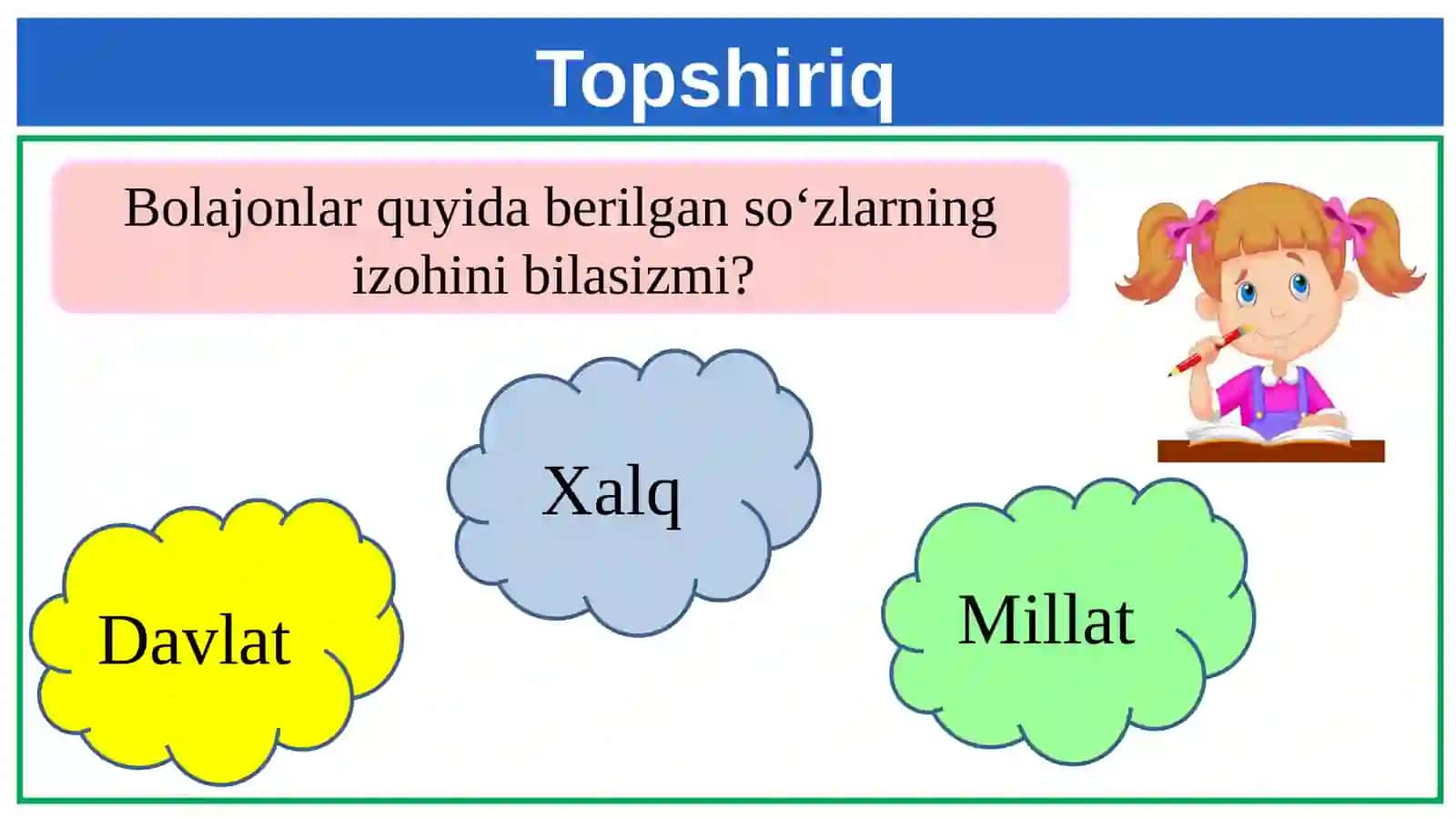 Topshiriq

Bolajonlar quyida berilgan so‘zlarning izohini bilasizmi?

Xalq

Davlat

Millat